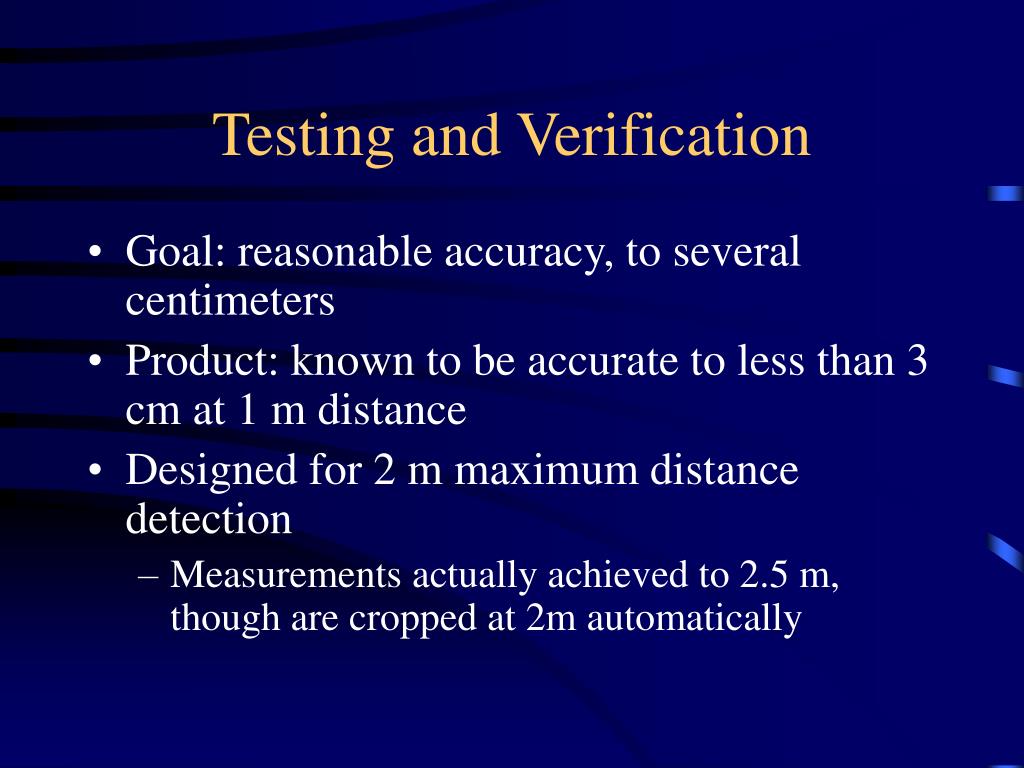 Testing and Verification

• Goal: reasonable accuracy, to several centimeters
• Product: known to be accurate to less than 3 cm at 1 m distance
• Designed for 2 m maximum distance detection
– Measurements actually achieved to 2.5 m, though are cropped at 2m automatically